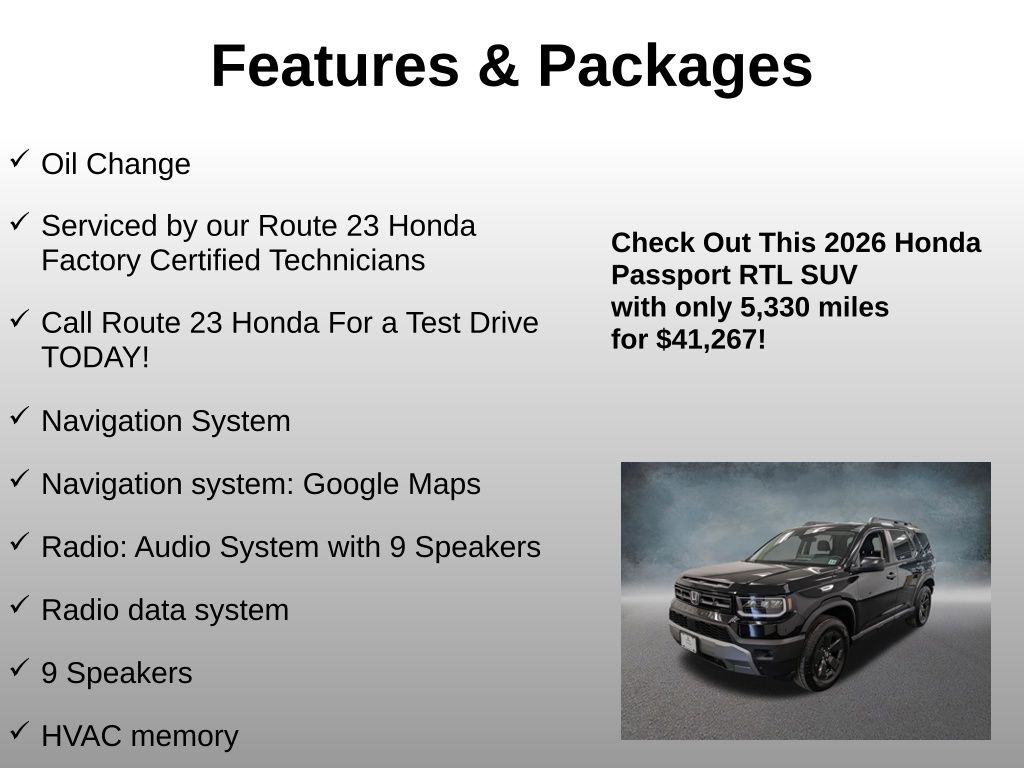 Features & Packages

✓ Oil Change

✓ Serviced by our Route 23 Honda Factory Certified Technicians

✓ Call Route 23 Honda For a Test Drive TODAY!

✓ Navigation System

✓ Navigation system: Google Maps

✓ Radio: Audio System with 9 Speakers

✓ Radio data system

✓ 9 Speakers

✓ HVAC memory

Check Out This 2026 Honda Passport RTL SUV with only 5,330 miles for $41,267!